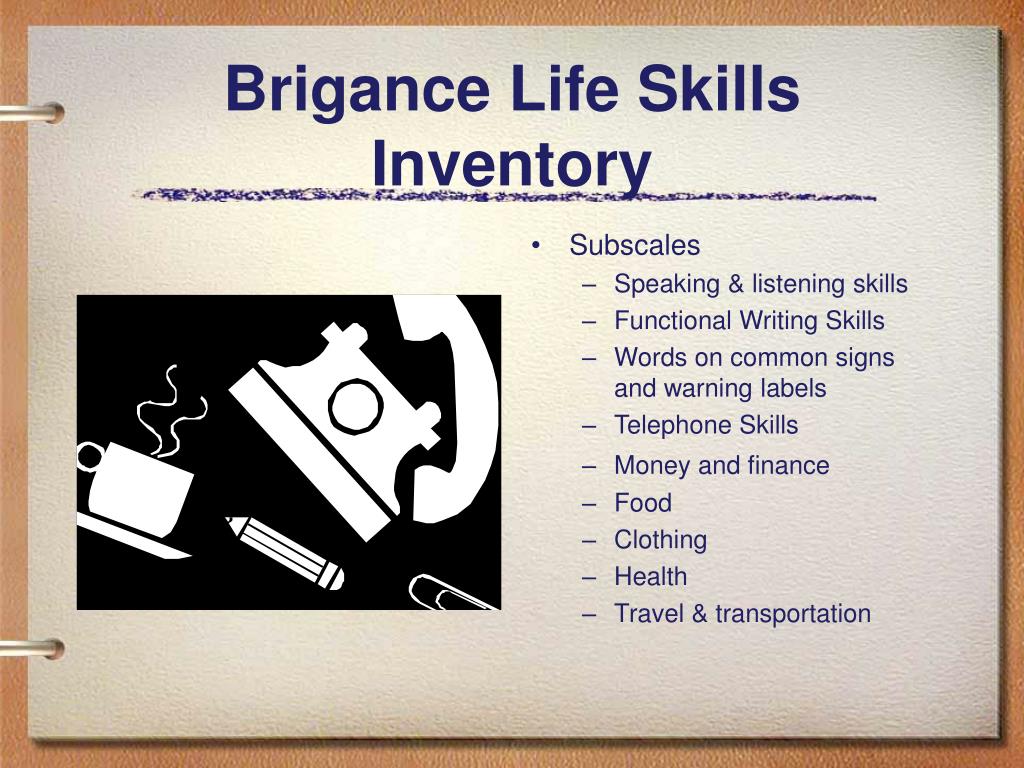 Brigance Life Skills Inventory

• Subscales
– Speaking & listening skills
– Functional Writing Skills
– Words on common signs and warning labels
– Telephone Skills
– Money and finance
– Food
– Clothing
– Health
– Travel & transportation